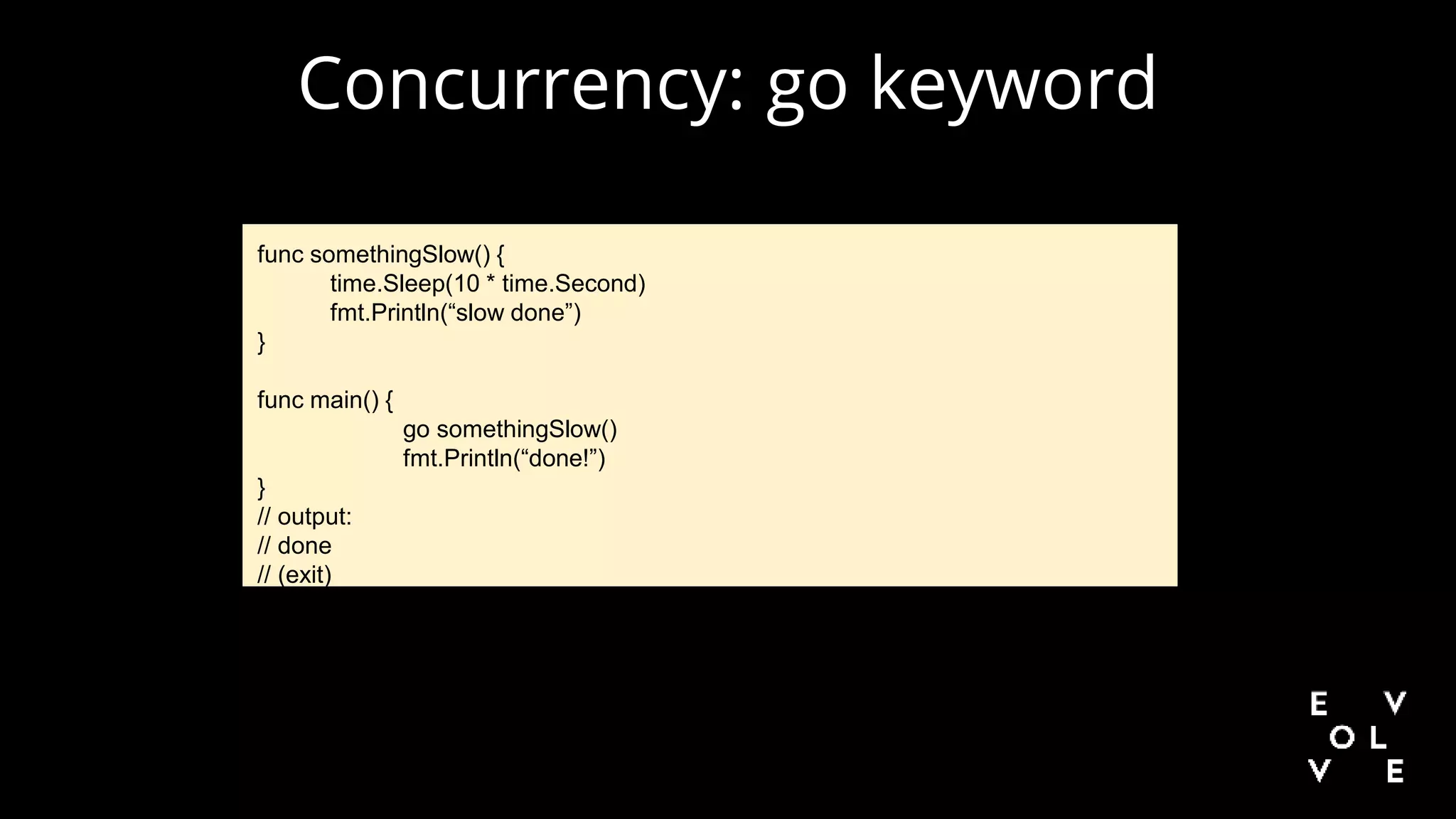 Concurrency: go keyword

func somethingSlow() {
time.Sleep(10 * time.Second)
fmt.Println(“slow done”)
}

func main() {
go somethingSlow()
fmt.Println(“done!”)
}
// output:
// done
// (exit)

E V
O L
V E